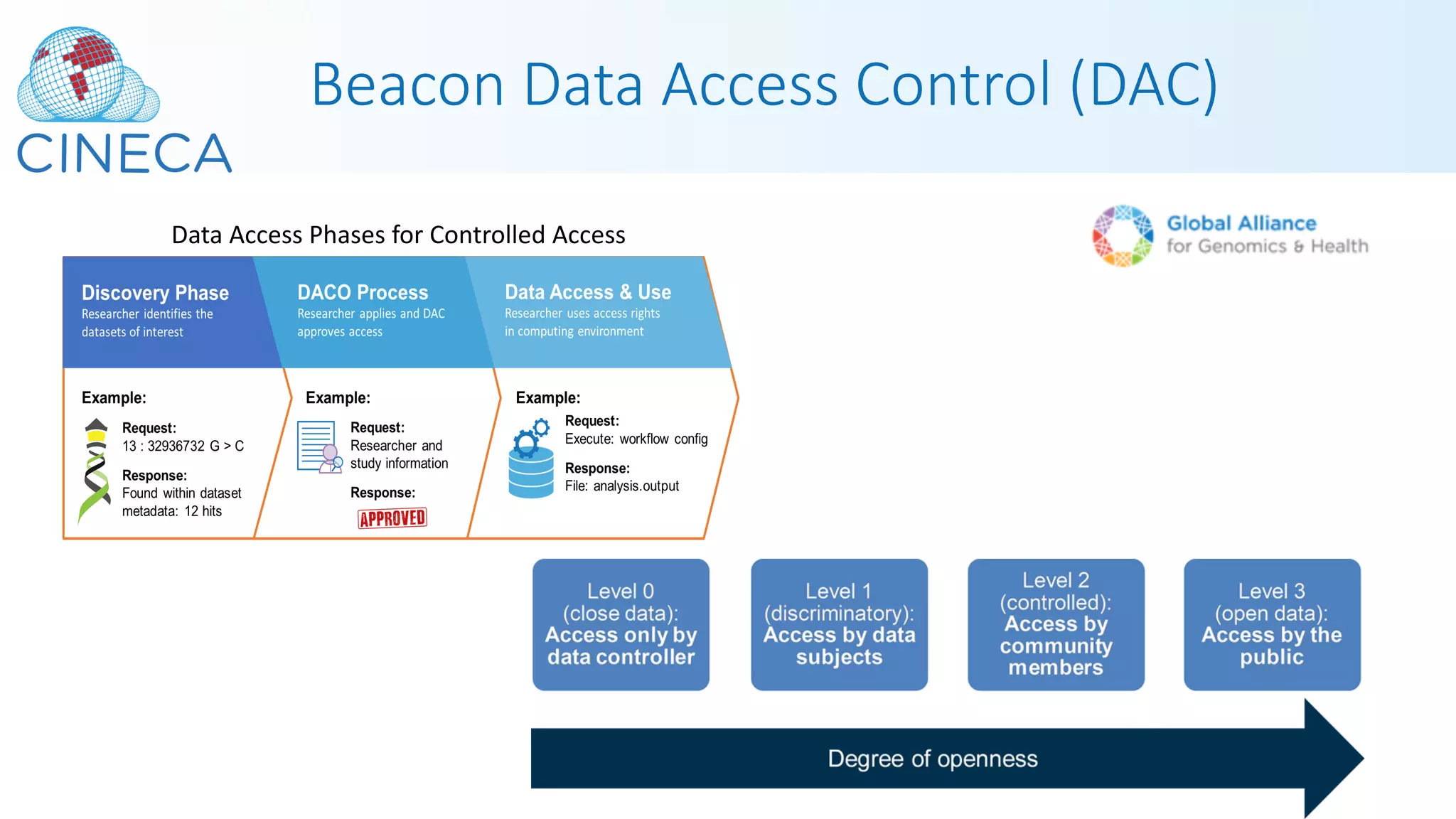 CINECA

Beacon Data Access Control (DAC)

Global Alliance for Genomics & Health

Data Access Phases for Controlled Access

Discovery Phase
Researcher identifies the datasets of interest

DACO Process
Researcher applies and DAC approves access

Data Access & Use
Researcher uses access rights in computing environment

Example:
Request:
13 : 32936732 G > C
Response:
Found within dataset metadata: 12 hits

Example:
Request:
Researcher and study information
Response:
APPROVED

Example:
Request:
Execute: workflow config
Response:
File: analysis.output

Level 0
(close data):
Access only by data controller

Level 1
(discriminatory):
Access by data subjects

Level 2
(controlled):
Access by community members

Level 3
(open data):
Access by the public

Degree of openness